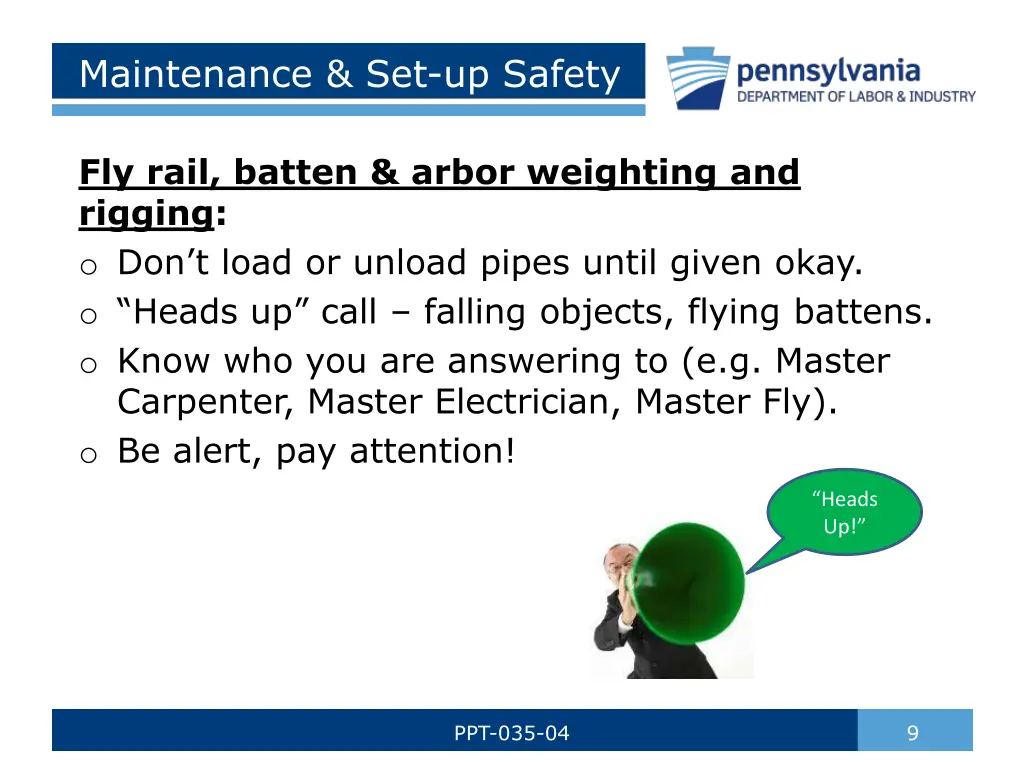 Maintenance & Set-up Safety

pennsylvania
DEPARTMENT OF LABOR & INDUSTRY

Fly rail, batten & arbor weighting and rigging:

o Don’t load or unload pipes until given okay.
o “Heads up” call – falling objects, flying battens.
o Know who you are answering to (e.g. Master Carpenter, Master Electrician, Master Fly).
o Be alert, pay attention!

“Heads Up!”

PPT-035-04

9